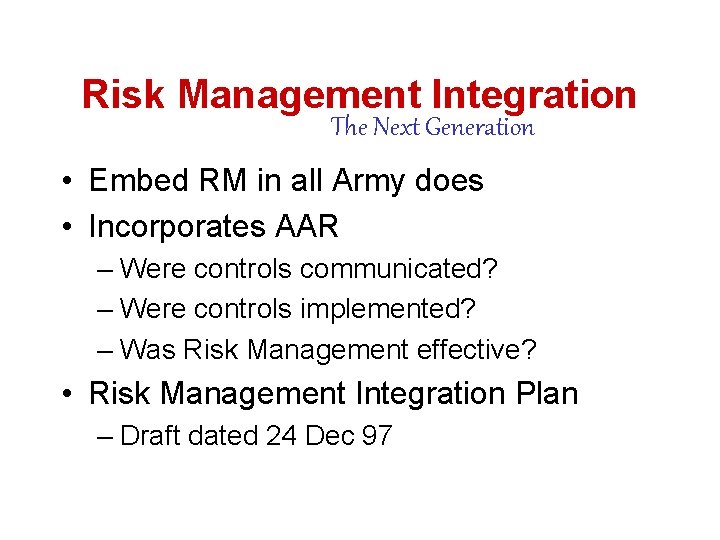 Risk Management Integration
The Next Generation

• Embed RM in all Army does
• Incorporates AAR
– Were controls communicated?
– Were controls implemented?
– Was Risk Management effective?
• Risk Management Integration Plan
– Draft dated 24 Dec 97